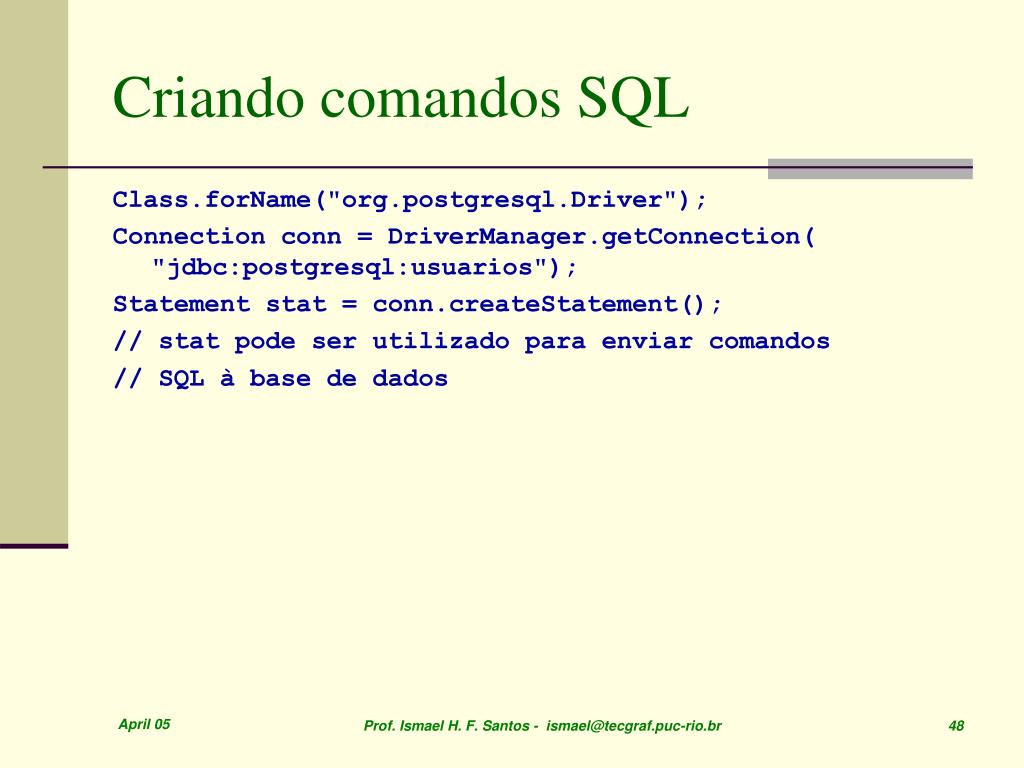 Criando comandos SQL

Class.forName("org.postgresql.Driver");

Connection conn = DriverManager.getConnection( "jdbc:postgresql:usuarios");

Statement stat = conn.createStatement();

// stat pode ser utilizado para enviar comandos

// SQL à base de dados

April 05

Prof. Ismael H. F. Santos - ismael@tecgraf.puc-rio.br

48